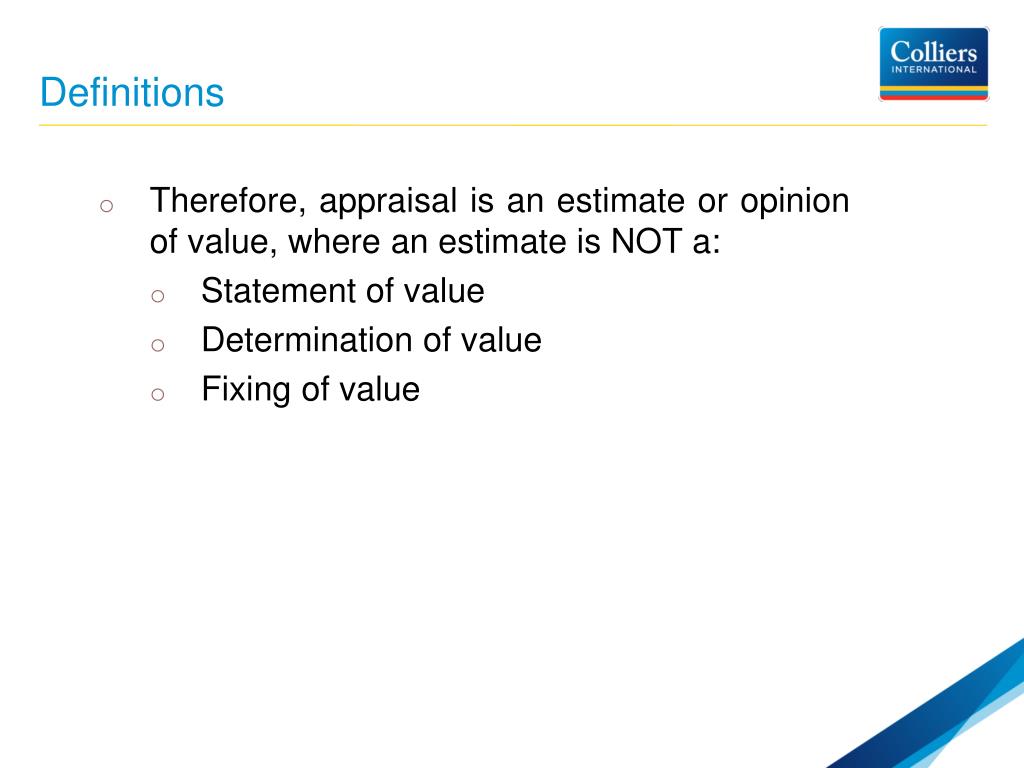 Definitions

Colliers INTERNATIONAL

o Therefore, appraisal is an estimate or opinion of value, where an estimate is NOT a:
o Statement of value
o Determination of value
o Fixing of value